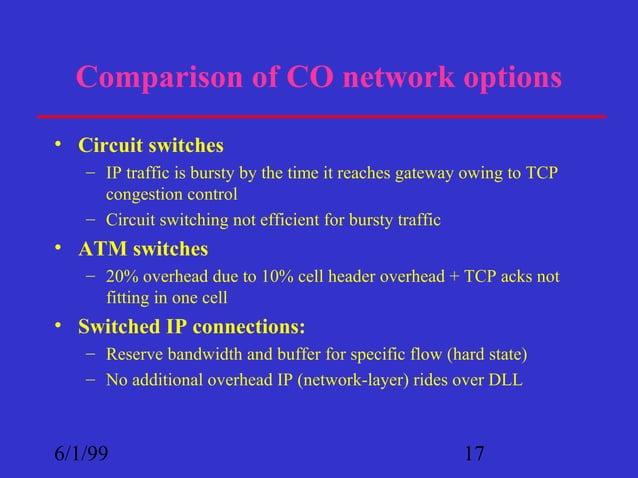 Comparison of CO network options

• Circuit switches
  – IP traffic is bursty by the time it reaches gateway owing to TCP congestion control
  – Circuit switching not efficient for bursty traffic
• ATM switches
  – 20% overhead due to 10% cell header overhead + TCP acks not fitting in one cell
• Switched IP connections:
  – Reserve bandwidth and buffer for specific flow (hard state)
  – No additional overhead IP (network-layer) rides over DLL

6/1/99

17